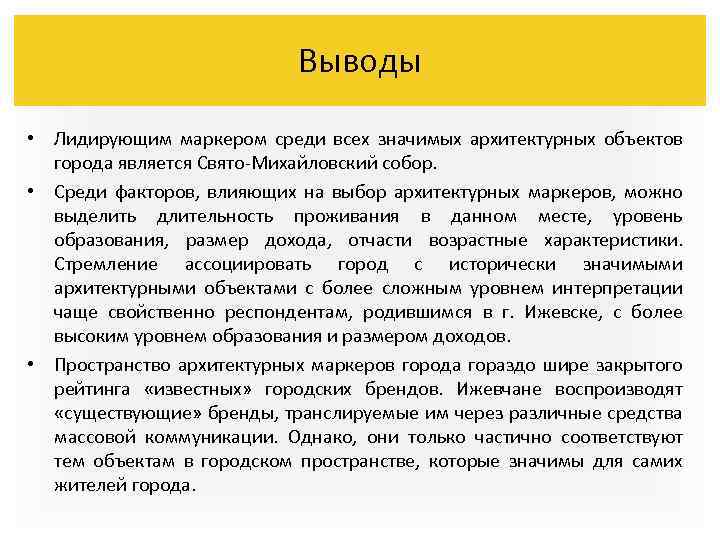 Выводы

• Лидирующим маркером среди всех значимых архитектурных объектов города является Свято-Михайловский собор.

• Среди факторов, влияющих на выбор архитектурных маркеров, можно выделить длительность проживания в данном месте, уровень образования, размер дохода, отчасти возрастные характеристики. Стремление ассоциировать город с исторически значимыми архитектурными объектами с более сложным уровнем интерпретации чаще свойственно респондентам, родившимся в г. Ижевске, с более высоким уровнем образования и размером доходов.

• Пространство архитектурных маркеров города гораздо шире закрытого рейтинга «известных» городских брендов. Ижевчане воспроизводят «существующие» бренды, транслируемые им через различные средства массовой коммуникации. Однако, они только частично соответствуют тем объектам в городском пространстве, которые значимы для самих жителей города.